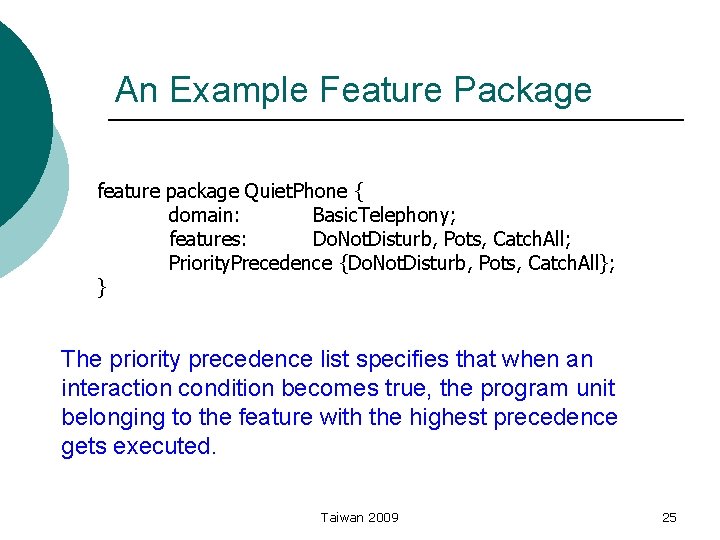 An Example Feature Package

feature package QuietPhone {
domain: BasicTelephony;
features: DoNotDisturb, Pots, CatchAll;
PriorityPrecedence {DoNotDisturb, Pots, CatchAll};
}

The priority precedence list specifies that when an interaction condition becomes true, the program unit belonging to the feature with the highest precedence gets executed.

Taiwan 2009

25